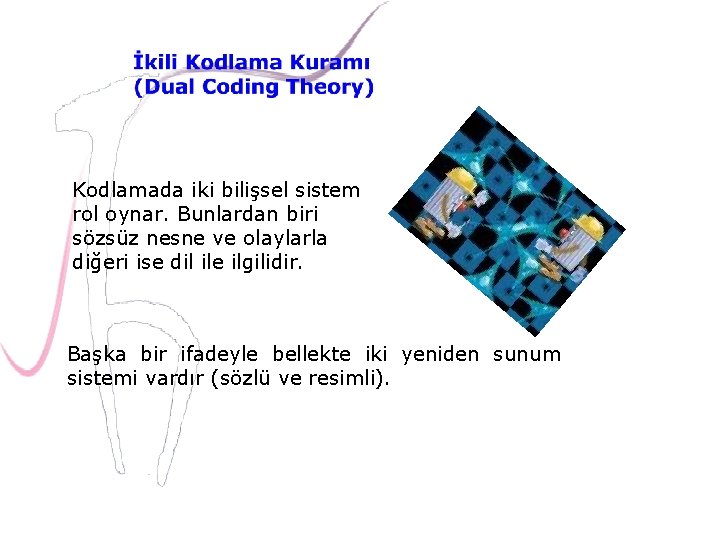 İkili Kodlama Kuramı
(Dual Coding Theory)

Kodlamada iki bilişsel sistem rol oynar. Bunlardan biri sözsüz nesne ve olaylarla diğeri ise dil ile ilgilidir.

Başka bir ifadeyle bellekte iki yeniden sunum sistemi vardır (sözlü ve resimli).